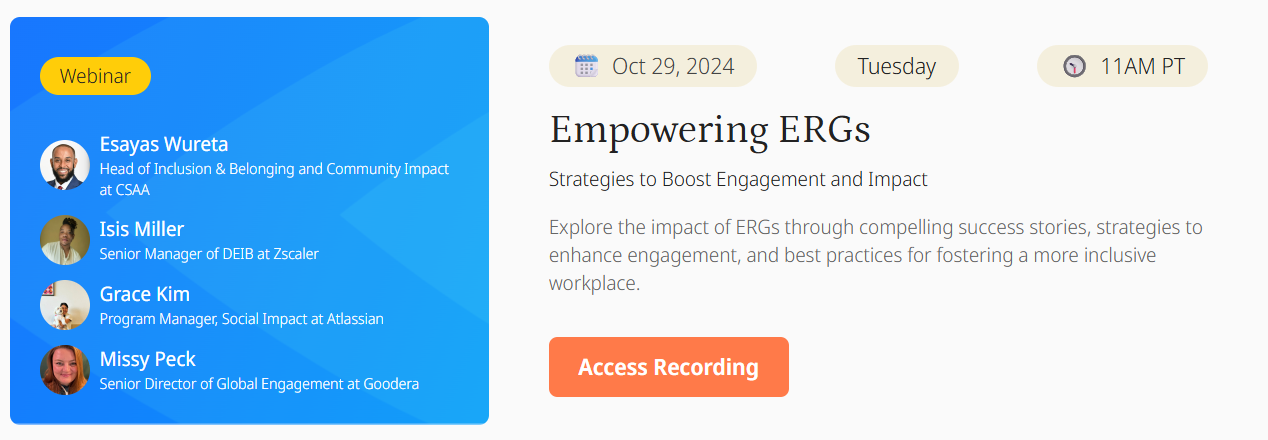 Webinar

Esayas Wureta
Head of Inclusion & Belonging and Community Impact at CSAA

Isis Miller
Senior Manager of DEIB at Zscaler

Grace Kim
Program Manager, Social Impact at Atlassian

Missy Peck
Senior Director of Global Engagement at Goodera

Oct 29, 2024

Tuesday

11AM PT

Empowering ERGs

Strategies to Boost Engagement and Impact

Explore the impact of ERGs through compelling success stories, strategies to enhance engagement, and best practices for fostering a more inclusive workplace.

Access Recording